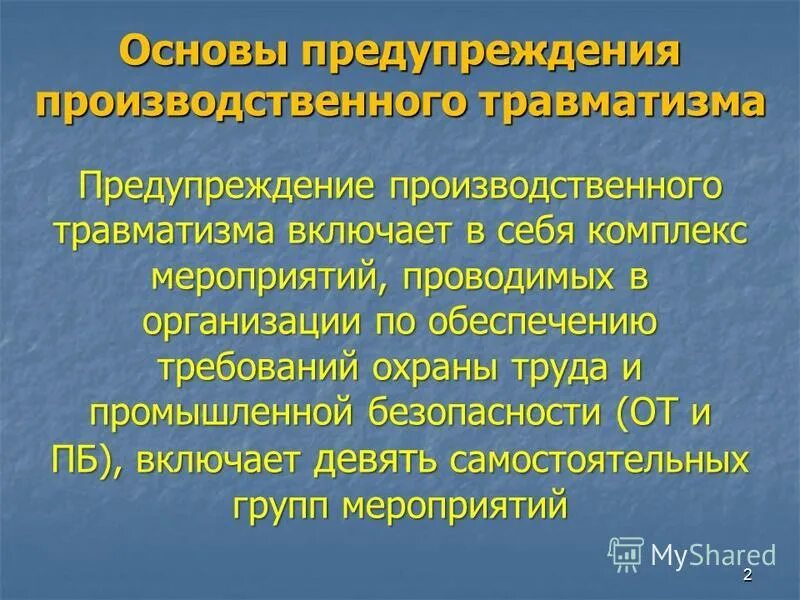 Основы предупреждения производственного травматизма

Предупреждение производственного травматизма включает в себя комплекс мероприятий, проводимых в организации по обеспечению требований охраны труда и промышленной безопасности (ОТ и ПБ), включает девять самостоятельных групп мероприятий

MyShared

2